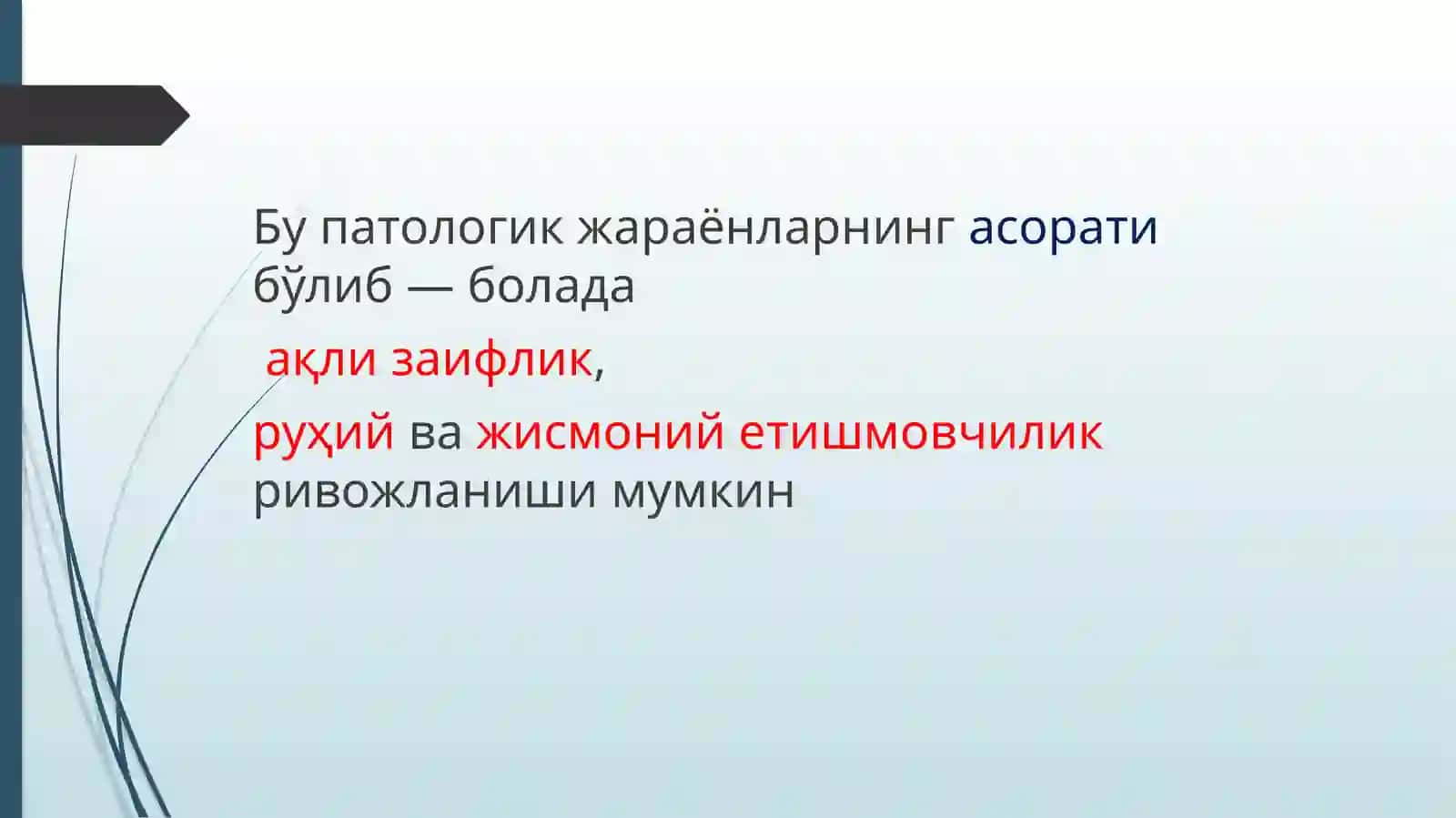 Бу патологик жараёнларнинг асорати бўлиб — болада

ақли заифлик,

руҳий ва жисмоний етишмовчилик ривожланиши мумкин